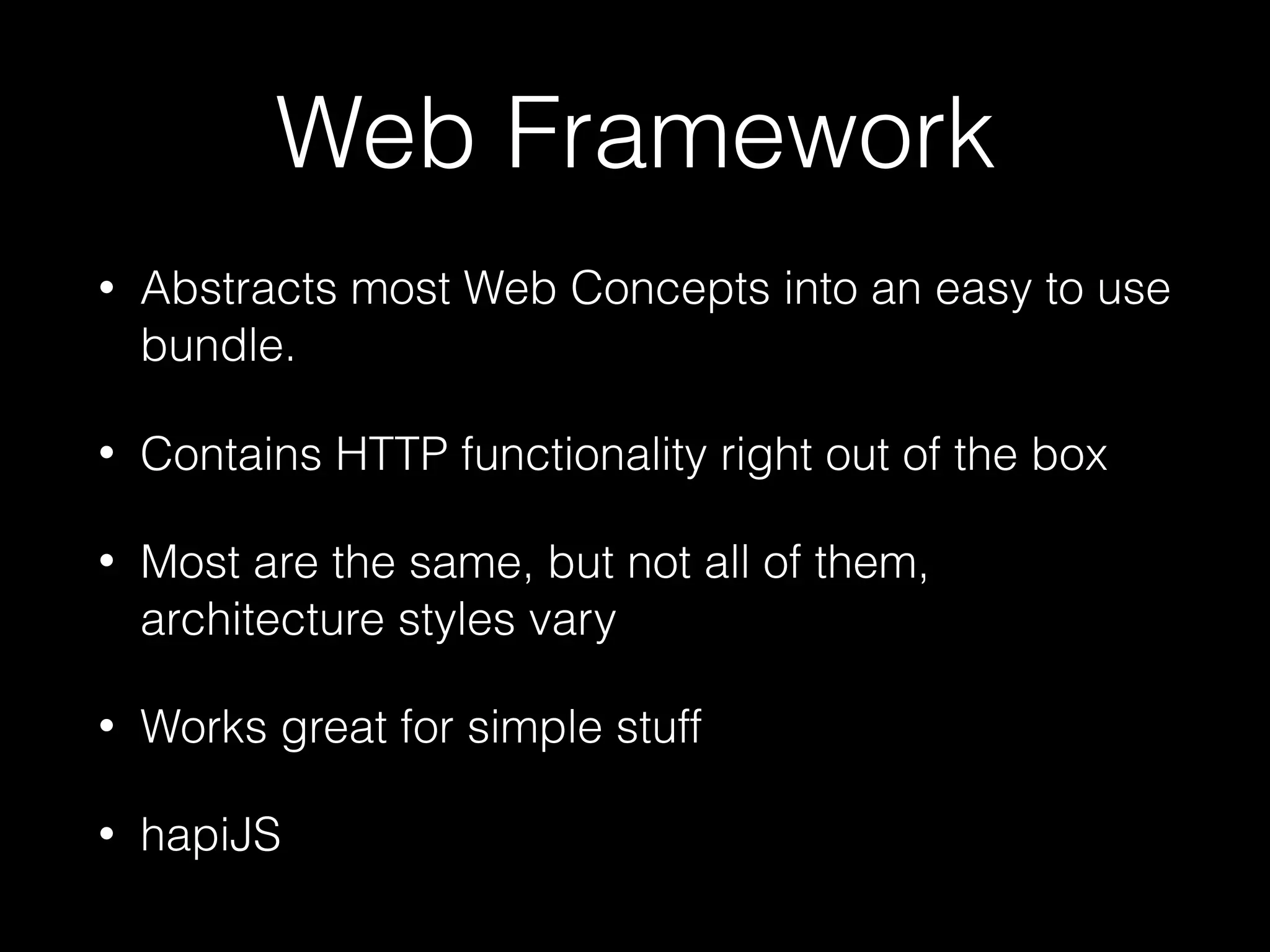 Web Framework

• Abstracts most Web Concepts into an easy to use bundle.

• Contains HTTP functionality right out of the box

• Most are the same, but not all of them, architecture styles vary

• Works great for simple stuff

• hapiJS